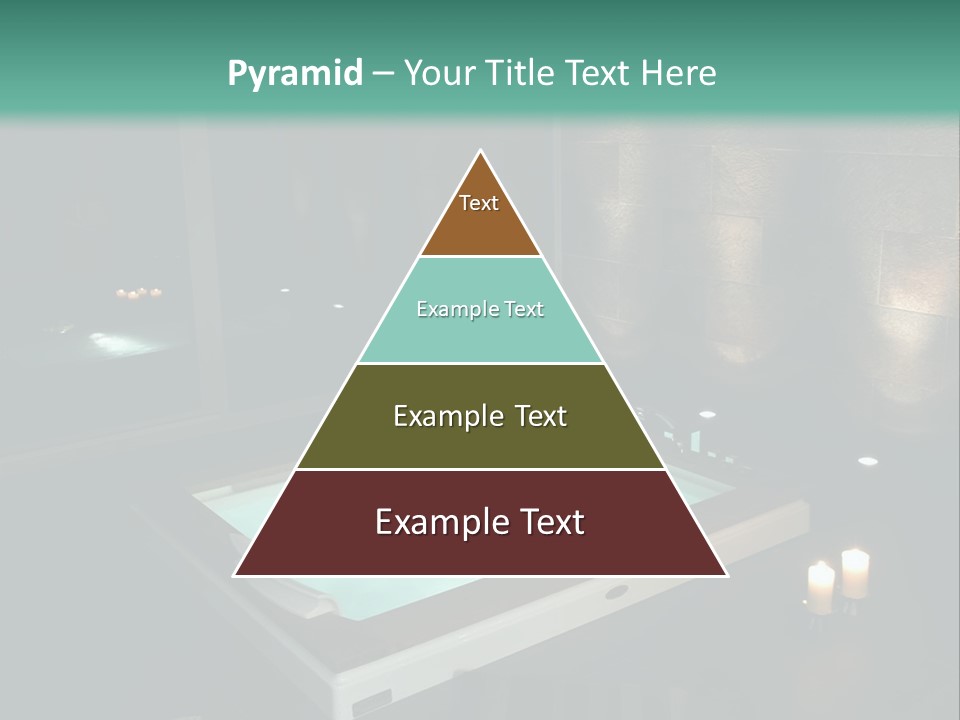 Pyramid – Your Title Text Here

Text

Example Text

Example Text

Example Text